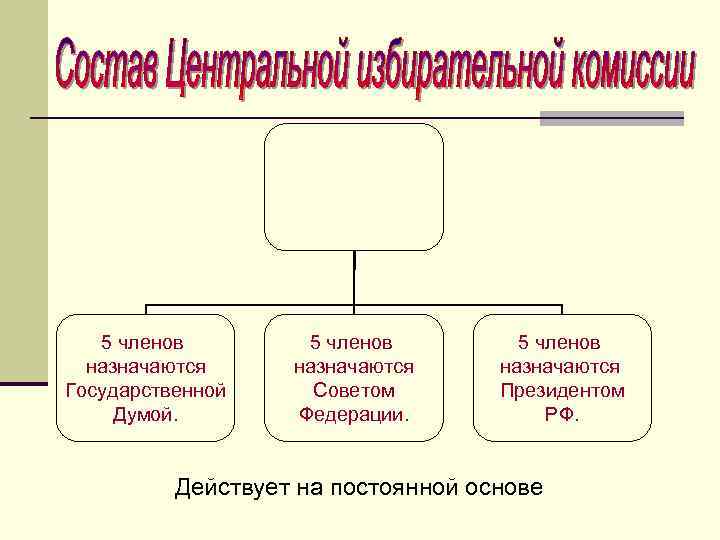 Состав Центральной избирательной комиссии

5 членов назначаются Государственной Думой.

5 членов назначаются Советом Федерации.

5 членов назначаются Президентом РФ.

Действует на постоянной основе